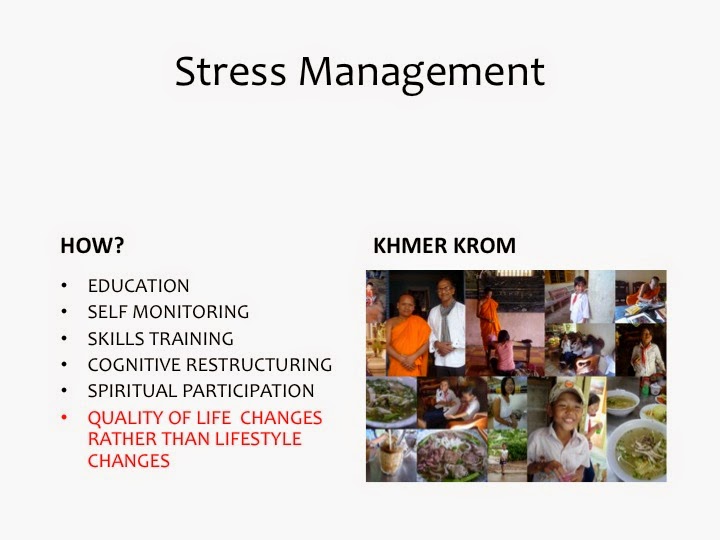 Stress Management

HOW?

• EDUCATION
• SELF MONITORING
• SKILLS TRAINING
• COGNITIVE RESTRUCTURING
• SPIRITUAL PARTICIPATION
• QUALITY OF LIFE CHANGES RATHER THAN LIFESTYLE CHANGES

KHMER KROM